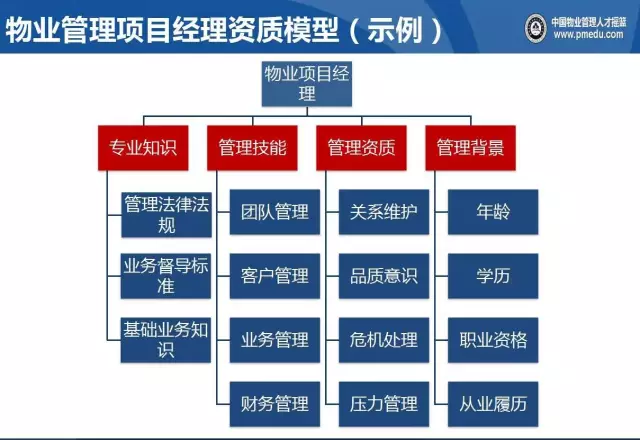 物业管理项目经理资质模型（示例）

中国物业管理人才摇篮
www.pmedu.com

物业项目经理

专业知识

管理法律法规

业务督导标准

基础业务知识

管理技能

团队管理

客户管理

业务管理

财务管理

管理资质

关系维护

品质意识

危机处理

压力管理

管理背景

年龄

学历

职业资格

从业履历